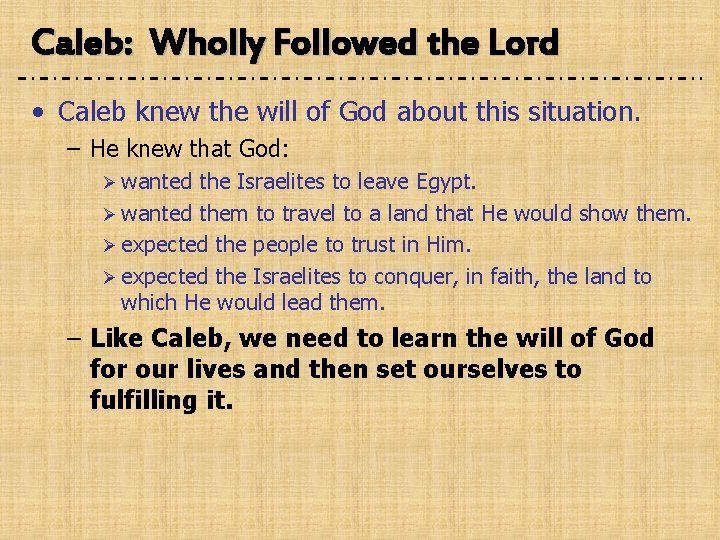 Caleb: Wholly Followed the Lord

• Caleb knew the will of God about this situation.

– He knew that God:

➢ wanted the Israelites to leave Egypt.

➢ wanted them to travel to a land that He would show them.

➢ expected the people to trust in Him.

➢ expected the Israelites to conquer, in faith, the land to which He would lead them.

– Like Caleb, we need to learn the will of God for our lives and then set ourselves to fulfilling it.